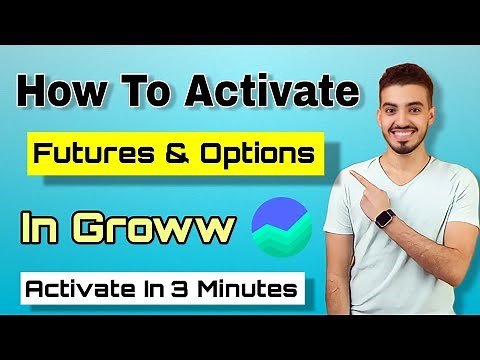 How To Activate

Futures & Options

In Groww

Activate In 3 Minutes